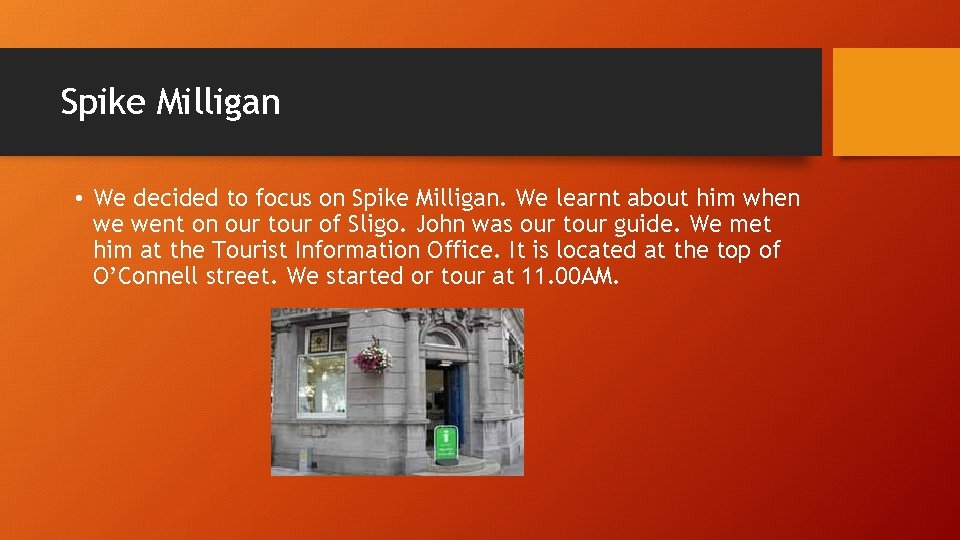 Spike Milligan

• We decided to focus on Spike Milligan. We learnt about him when we went on our tour of Sligo. John was our tour guide. We met him at the Tourist Information Office. It is located at the top of O'Connell street. We started or tour at 11.00AM.